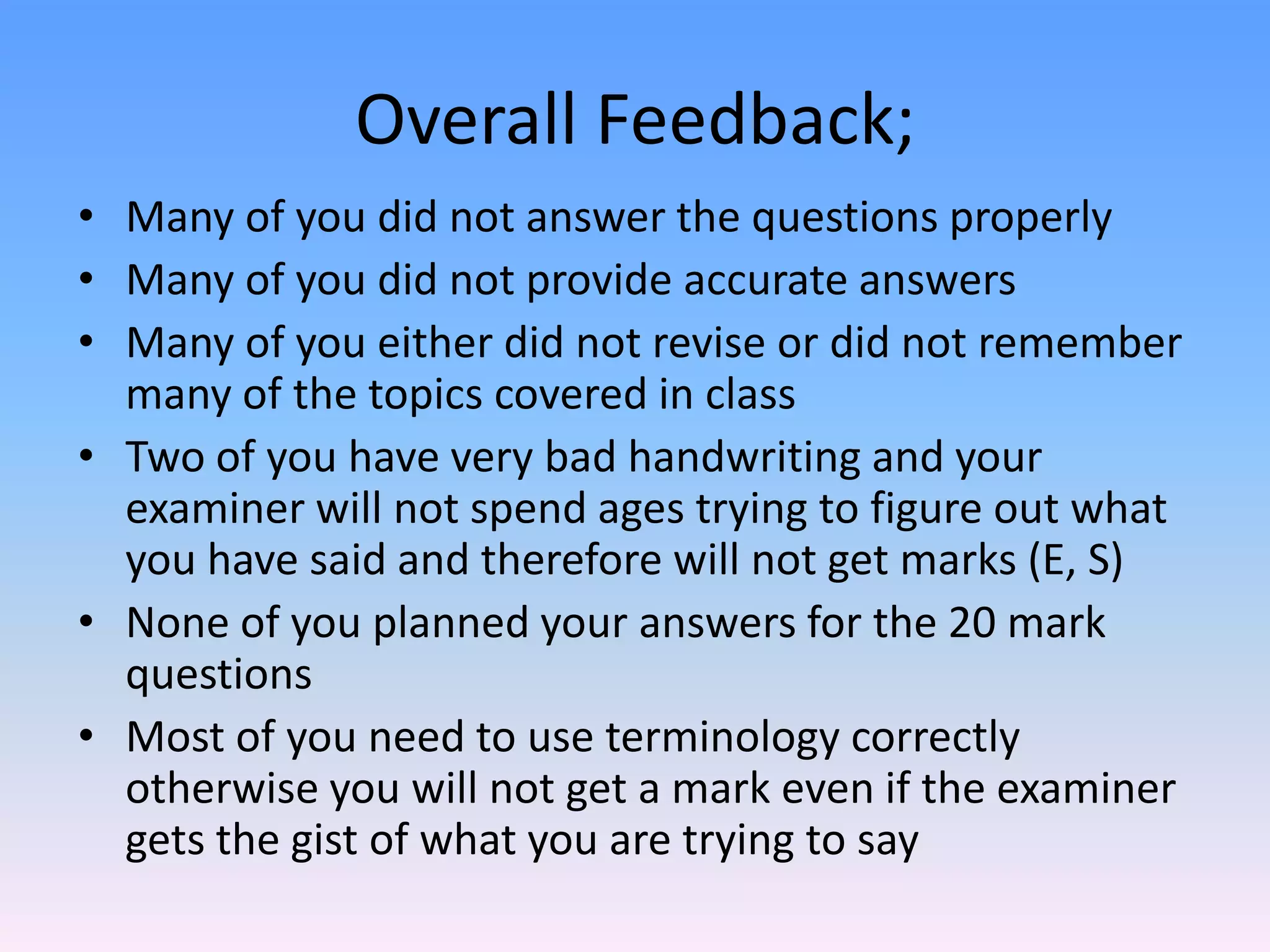 Overall Feedback;

• Many of you did not answer the questions properly
• Many of you did not provide accurate answers
• Many of you either did not revise or did not remember many of the topics covered in class
• Two of you have very bad handwriting and your examiner will not spend ages trying to figure out what you have said and therefore will not get marks (E, S)
• None of you planned your answers for the 20 mark questions
• Most of you need to use terminology correctly otherwise you will not get a mark even if the examiner gets the gist of what you are trying to say